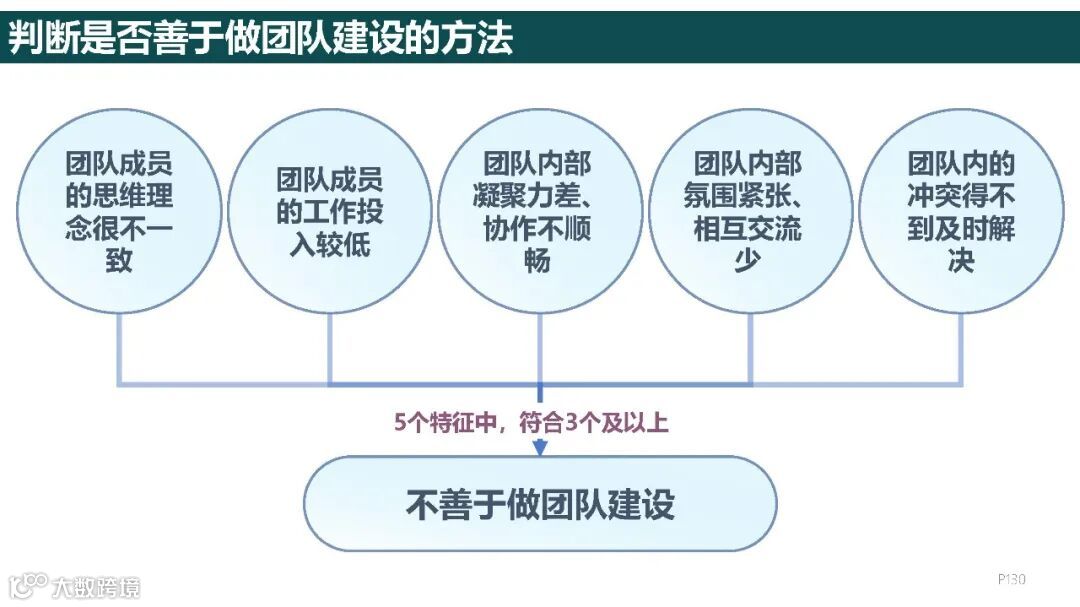 判断是否善于做团队建设的方法

团队成员的思维理念很不一致

团队成员的工作投入较低

团队内部凝聚力差、协作不顺畅

团队内部氛围紧张、相互交流少

团队内的冲突得不到及时解决

5个特征中，符合3个及以上

不善于做团队建设

大数跨境

P130